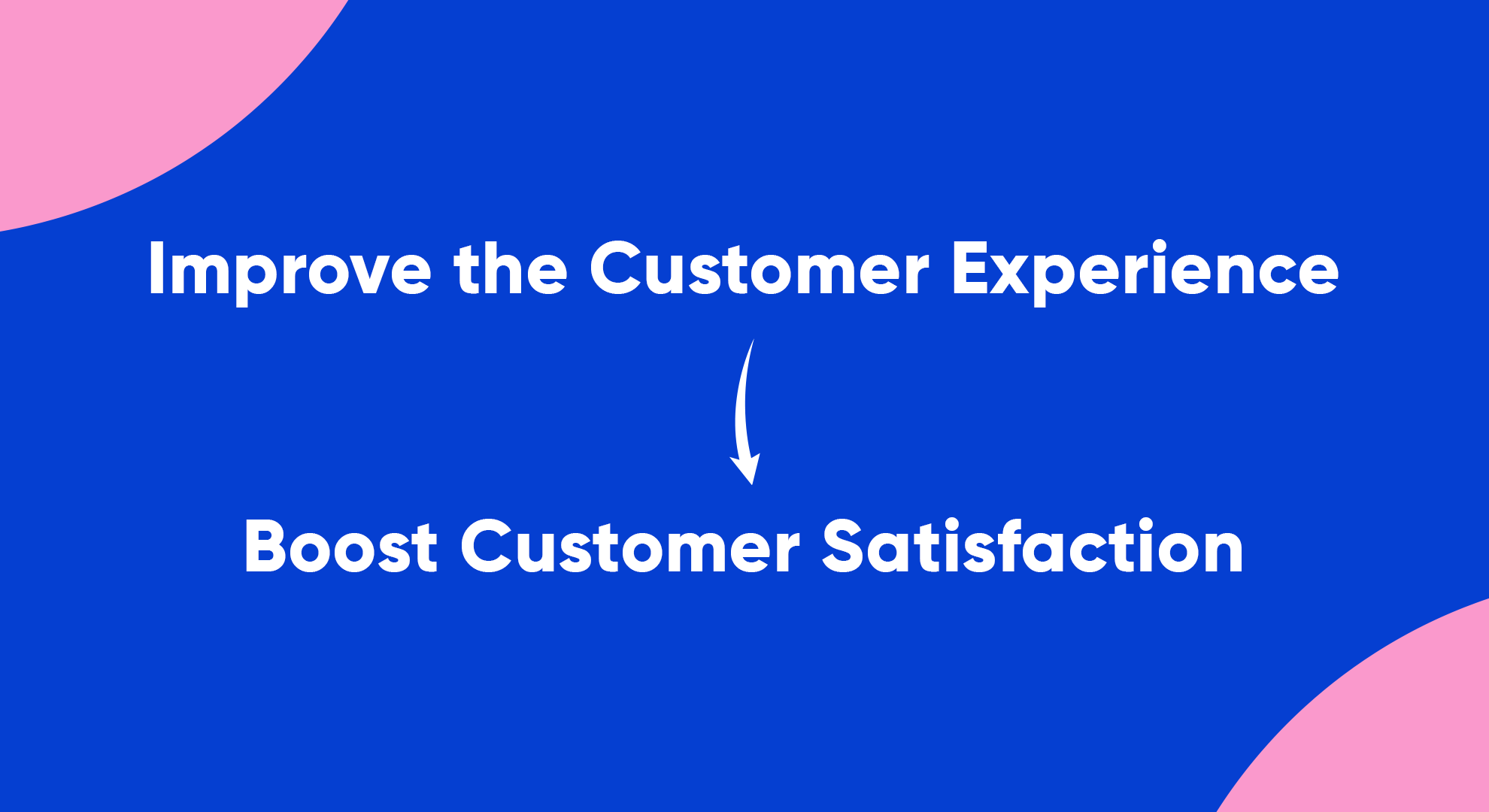 Improve the Customer Experience

Boost Customer Satisfaction